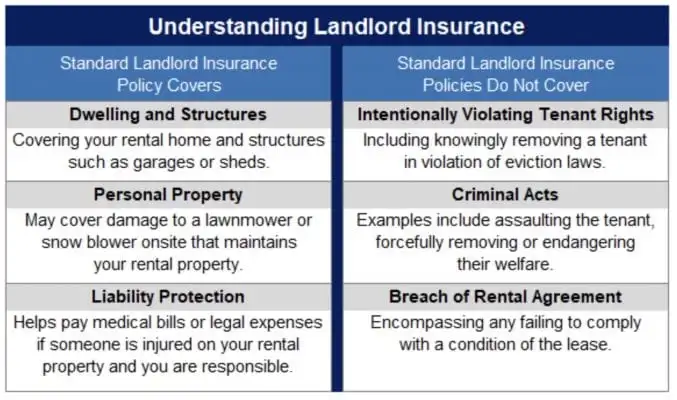 Understanding Landlord Insurance

| Standard Landlord Insurance Policy Covers | Standard Landlord Insurance Policies Do Not Cover |
|---|---|
| **Dwelling and Structures** | **Intentionally Violating Tenant Rights** |
| Covering your rental home and structures such as garages or sheds. | Including knowingly removing a tenant in violation of eviction laws. |
| **Personal Property** | **Criminal Acts** |
| May cover damage to a lawnmower or snow blower onsite that maintains your rental property. | Examples include assaulting the tenant, forcefully removing or endangering their welfare. |
| **Liability Protection** | **Breach of Rental Agreement** |
| Helps pay medical bills or legal expenses if someone is injured on your rental property and you are responsible. | Encompassing any failing to comply with a condition of the lease. |